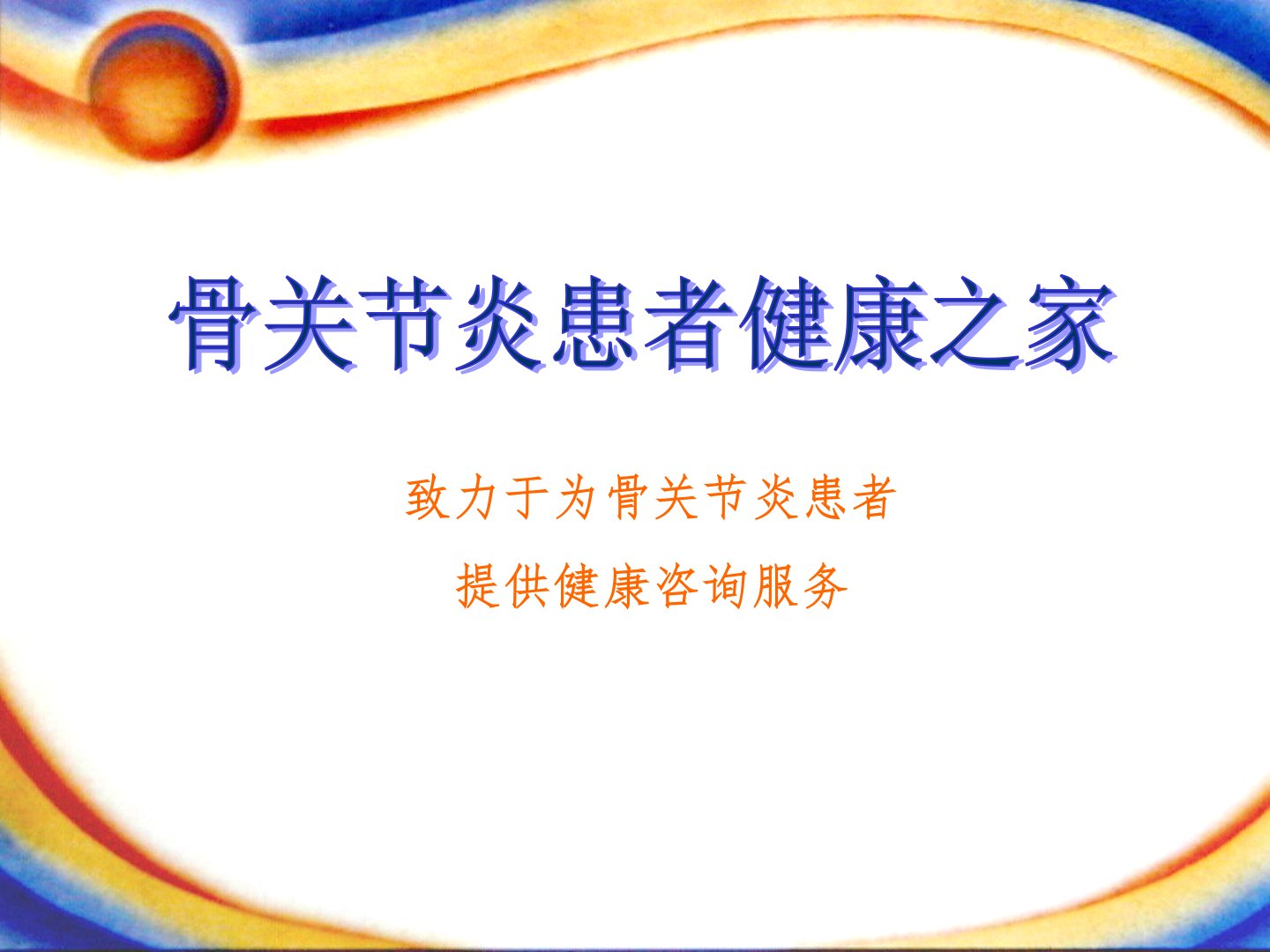 骨关节炎患者健康之家

致力于为骨关节炎患者
提供健康咨询服务